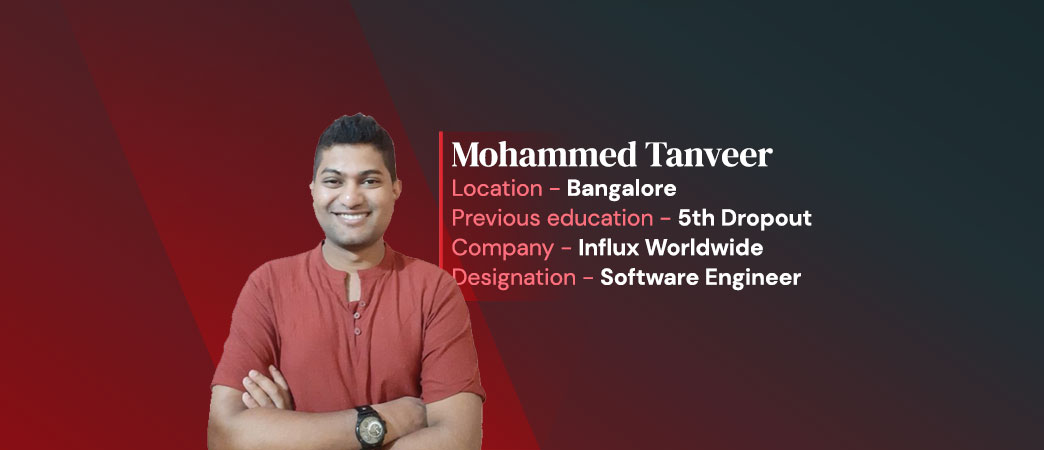 Mohammed Tanveer
Location - Bangalore
Previous education - 5th Dropout
Company - Influx Worldwide
Designation - Software Engineer